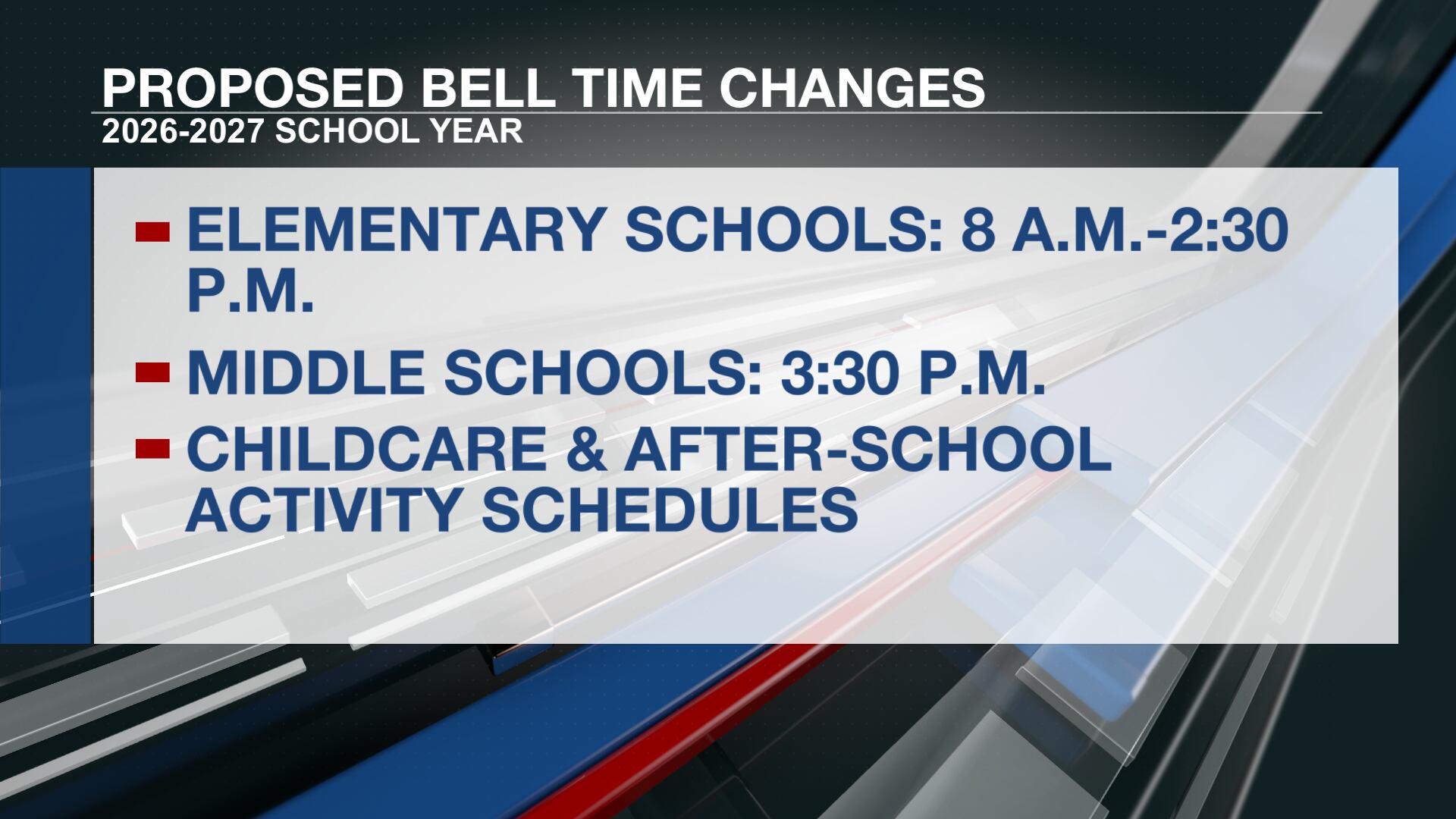 PROPOSED BELL TIME CHANGES
2026-2027 SCHOOL YEAR

- ELEMENTARY SCHOOLS: 8 A.M.-2:30 P.M.
- MIDDLE SCHOOLS: 3:30 P.M.
- CHILDCARE & AFTER-SCHOOL ACTIVITY SCHEDULES